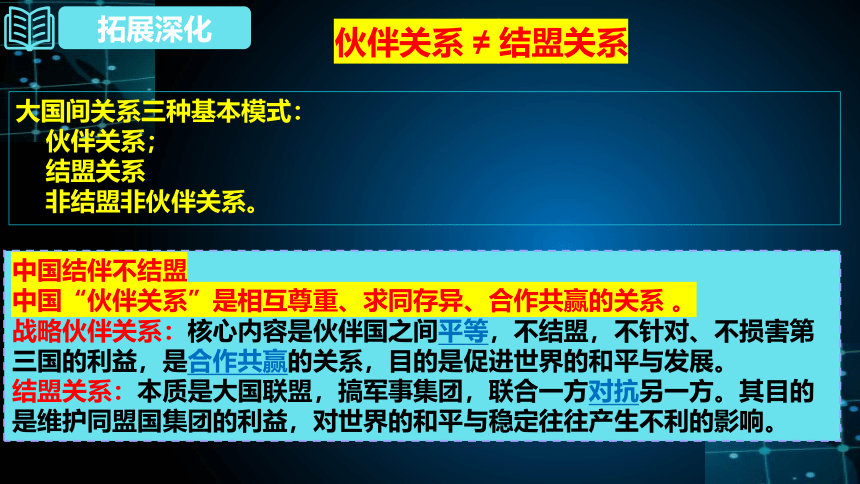 拓展深化

伙伴关系 ≠ 结盟关系

大国间关系三种基本模式：
伙伴关系；
结盟关系
非结盟非伙伴关系。

中国结伴不结盟
中国“伙伴关系”是相互尊重、求同存异、合作共赢的关系 。
战略伙伴关系：核心内容是伙伴国之间平等，不结盟，不针对、不损害第三国的利益，是合作共赢的关系，目的是促进世界的和平与发展。
结盟关系：本质是大国联盟，搞军事集团，联合一方对抗另一方。其目的是维护同盟国集团的利益，对世界的和平与稳定往往产生不利的影响。